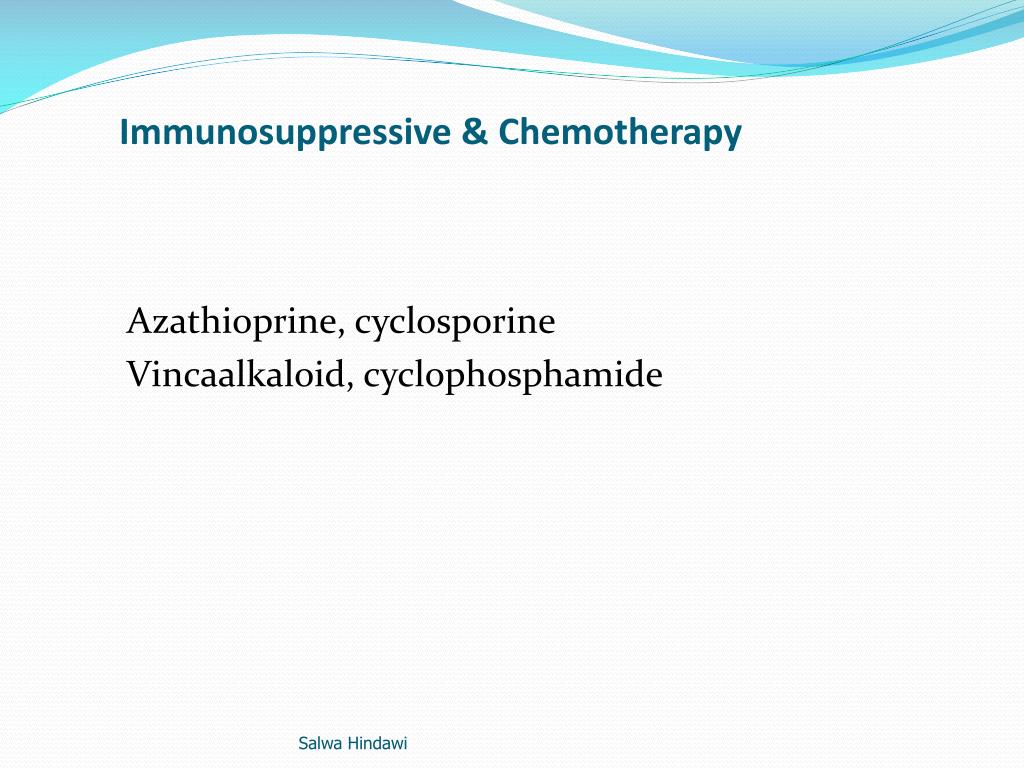 Immunosuppressive & Chemotherapy

Azathioprine, cyclosporine
Vincaalkaloid, cyclophosphamide

Salwa Hindawi